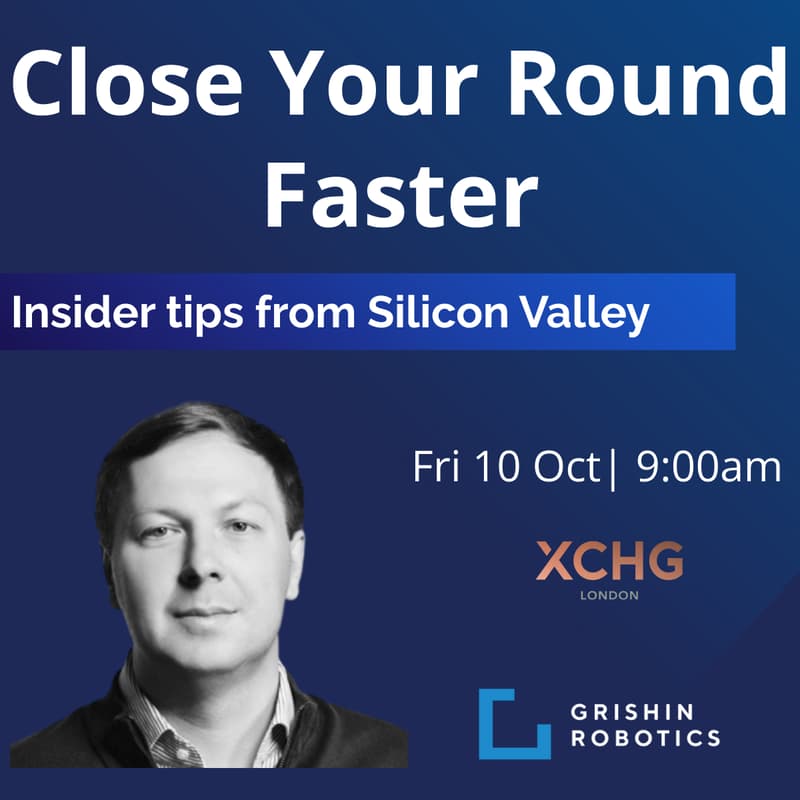 Close Your Round Faster

Insider tips from Silicon Valley

Fri 10 Oct| 9:00am

XCHG
LONDON

GRISHIN
ROBOTICS